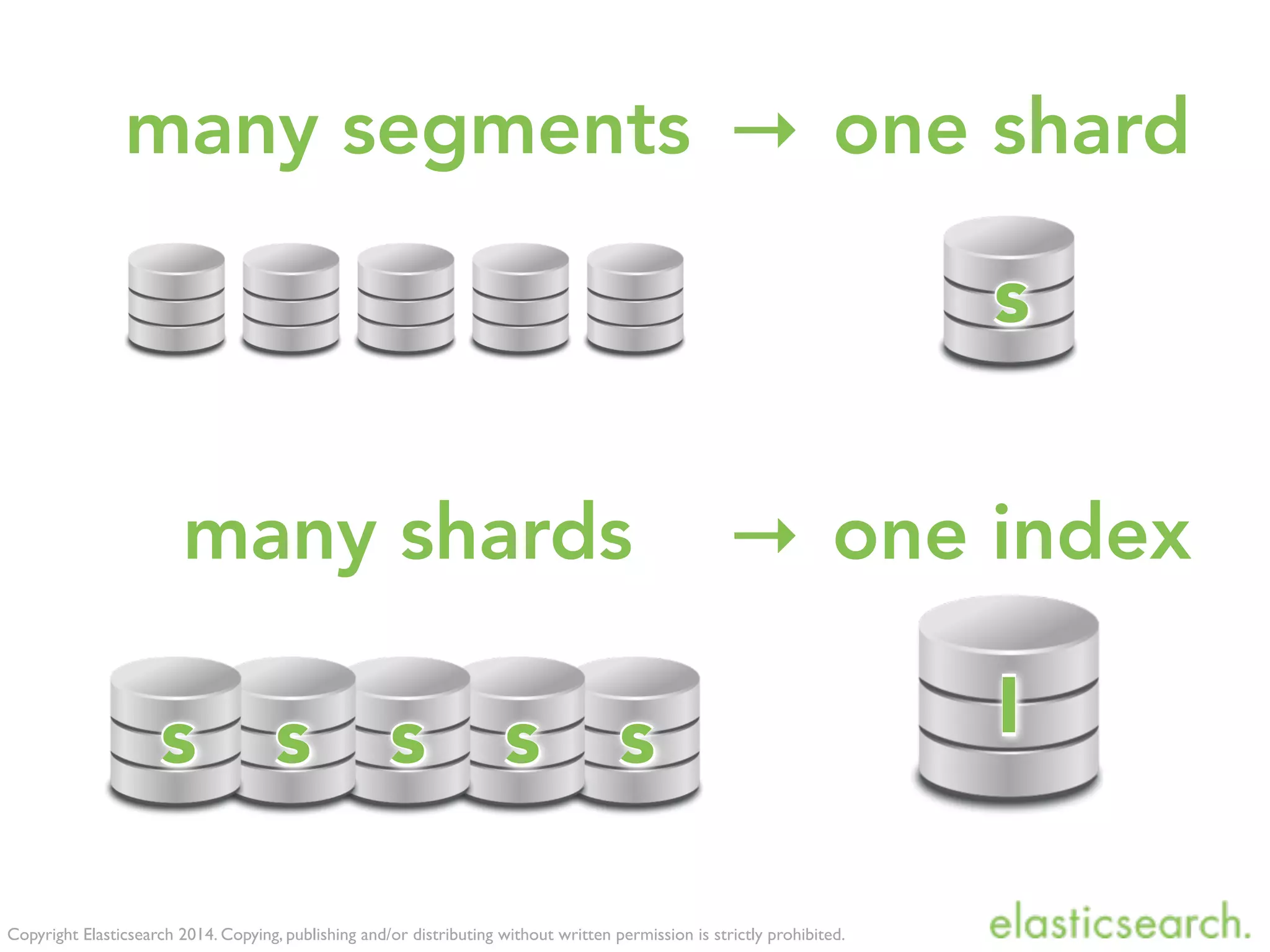 many segments → one shard

s

many shards → one index

s s s s s

I

Copyright Elasticsearch 2014. Copying, publishing and/or distributing without written permission is strictly prohibited.

elasticsearch.